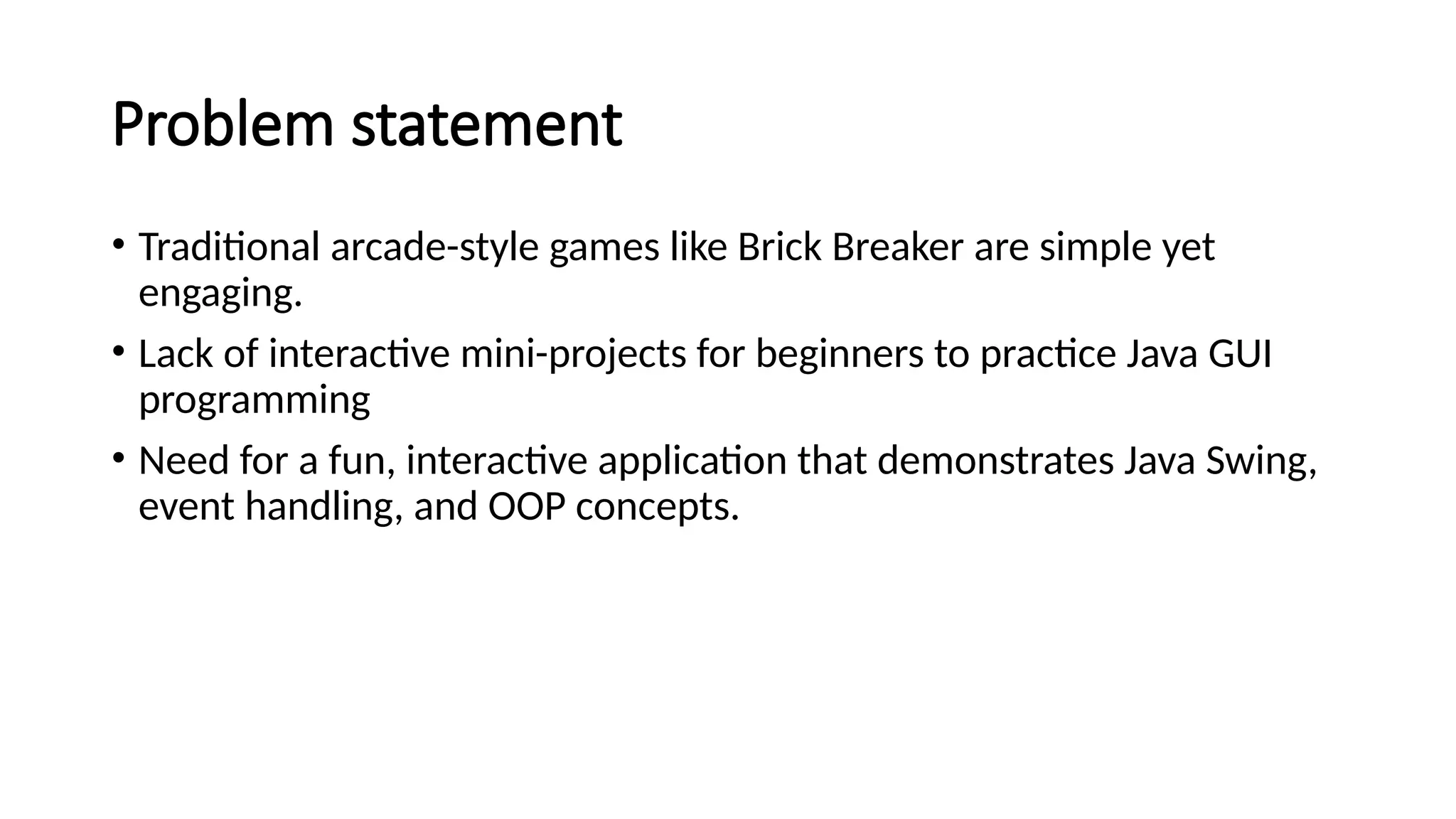 Problem statement

• Traditional arcade-style games like Brick Breaker are simple yet engaging.

• Lack of interactive mini-projects for beginners to practice Java GUI programming

• Need for a fun, interactive application that demonstrates Java Swing, event handling, and OOP concepts.